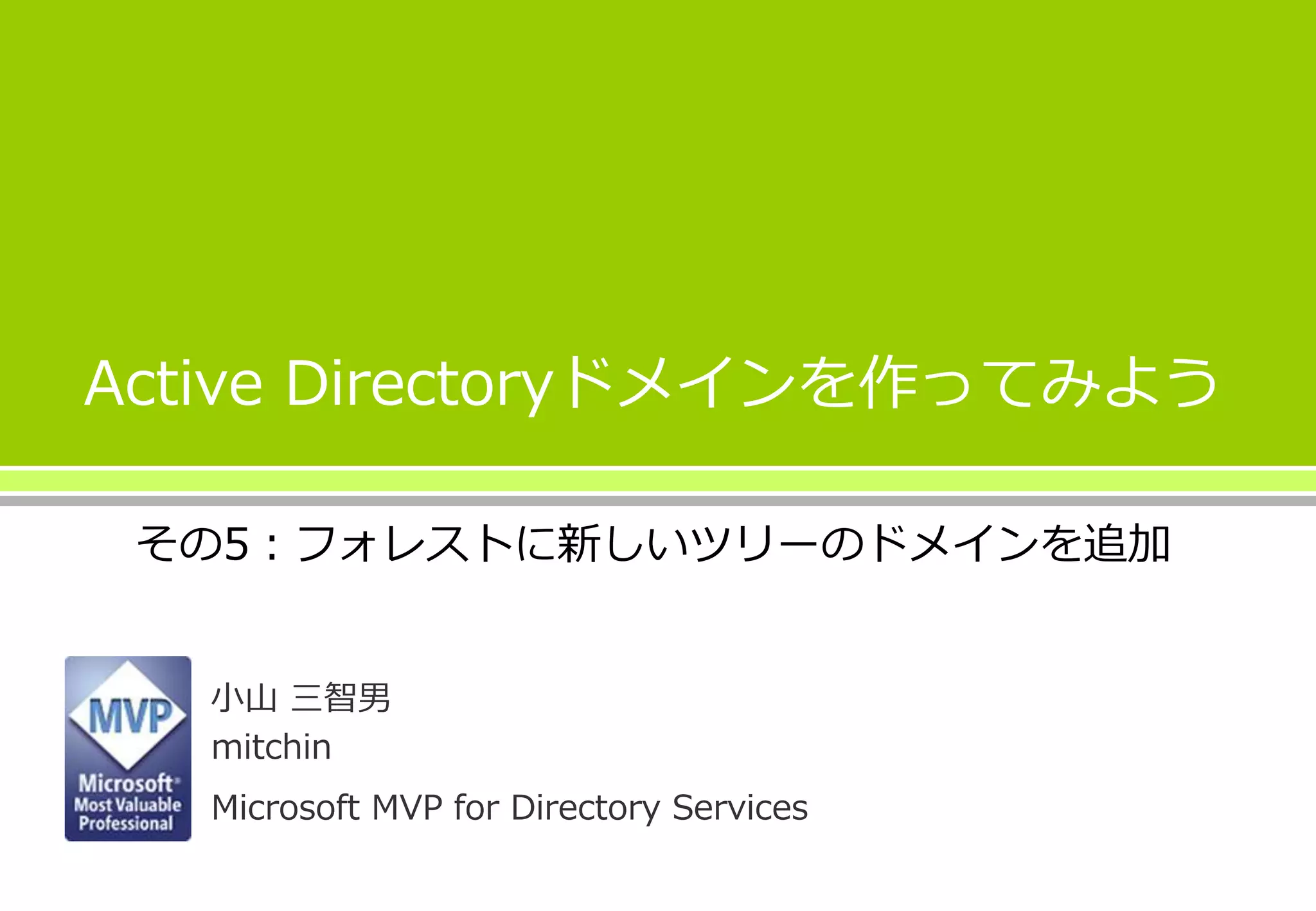 Active Directoryドメインを作ってみよう

その5：フォレストに新しいツリーのドメインを追加

MVP
Microsoft
Most Valuable Professional

小山 三智男
mitchin
Microsoft MVP for Directory Services